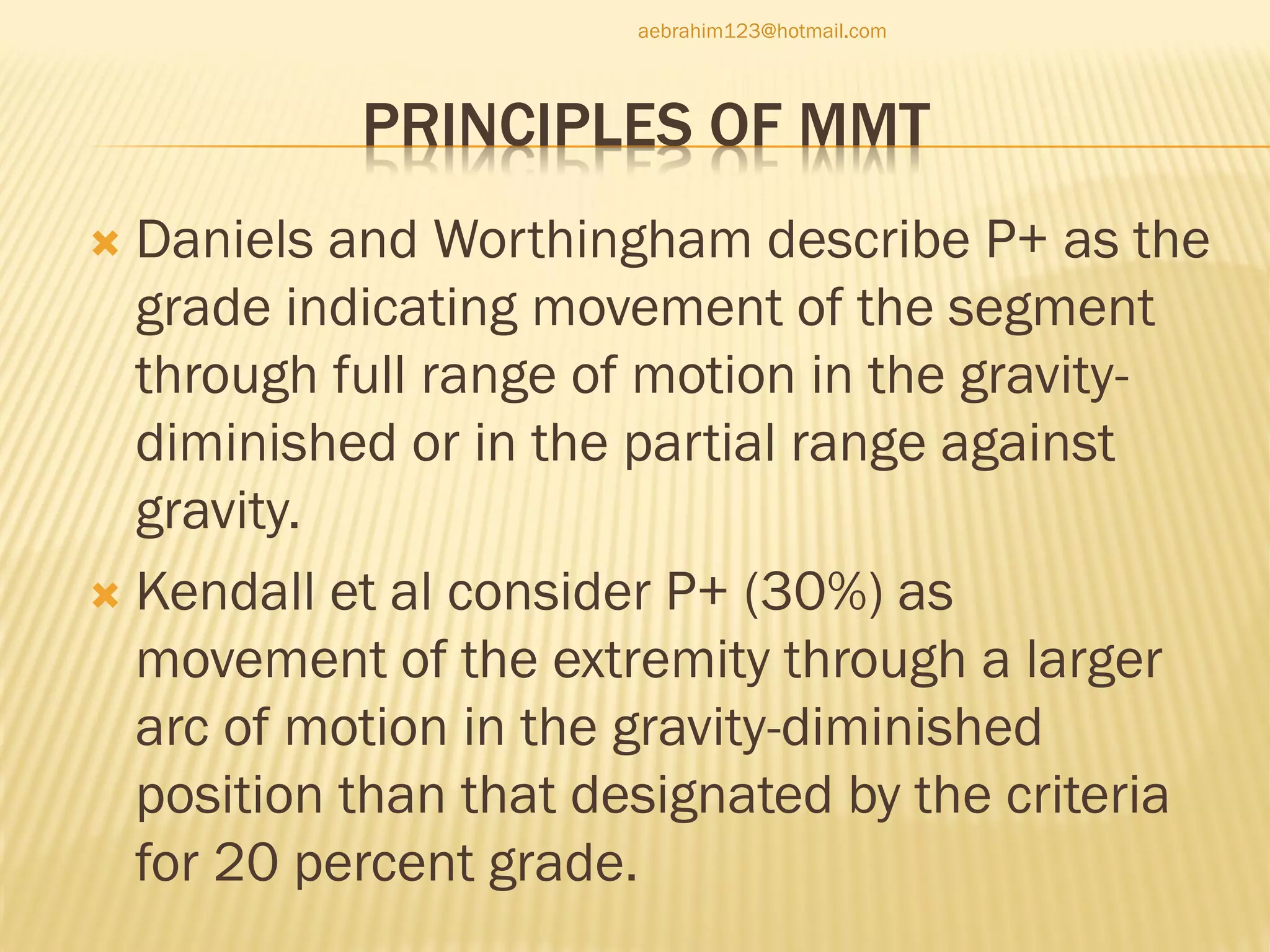 aebrahim123@hotmail.com

PRINCIPLES OF MMT

Daniels and Worthingham describe P+ as the grade indicating movement of the segment through full range of motion in the gravity-diminished or in the partial range against gravity.

Kendall et al consider P+ (30%) as movement of the extremity through a larger arc of motion in the gravity-diminished position than that designated by the criteria for 20 percent grade.